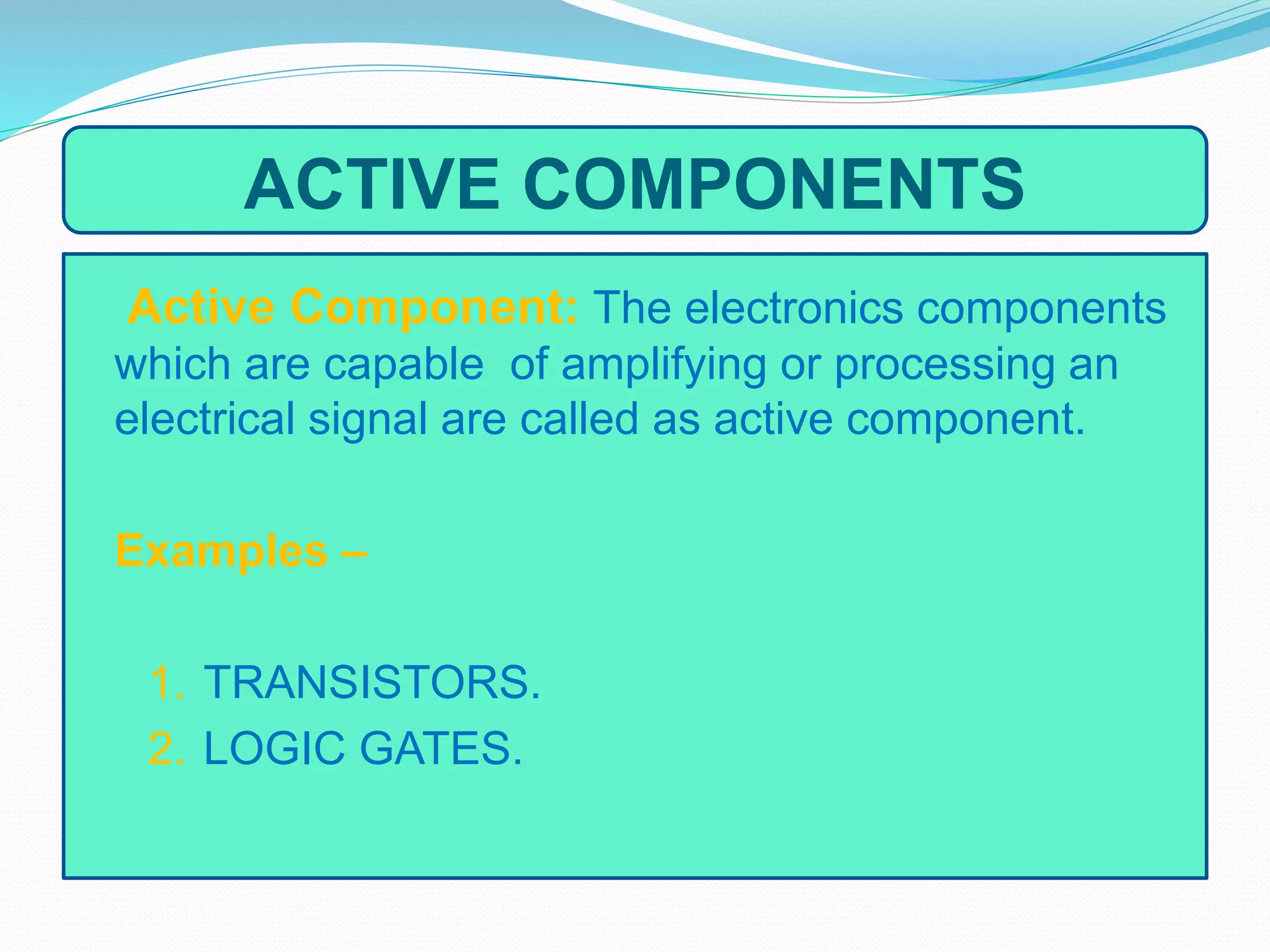 ACTIVE COMPONENTS

Active Component: The electronics components which are capable of amplifying or processing an electrical signal are called as active component.

Examples –

1. TRANSISTORS.
2. LOGIC GATES.